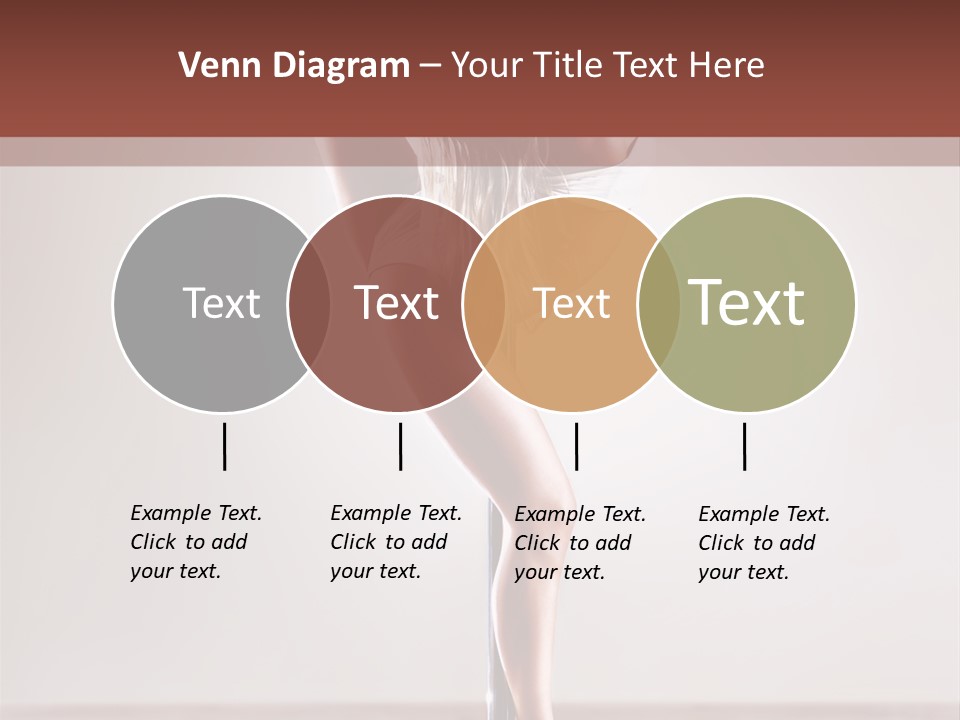 Venn Diagram – Your Title Text Here

Text

Text

Text

Text

Example Text. Click to add your text.

Example Text. Click to add your text.

Example Text. Click to add your text.

Example Text. Click to add your text.